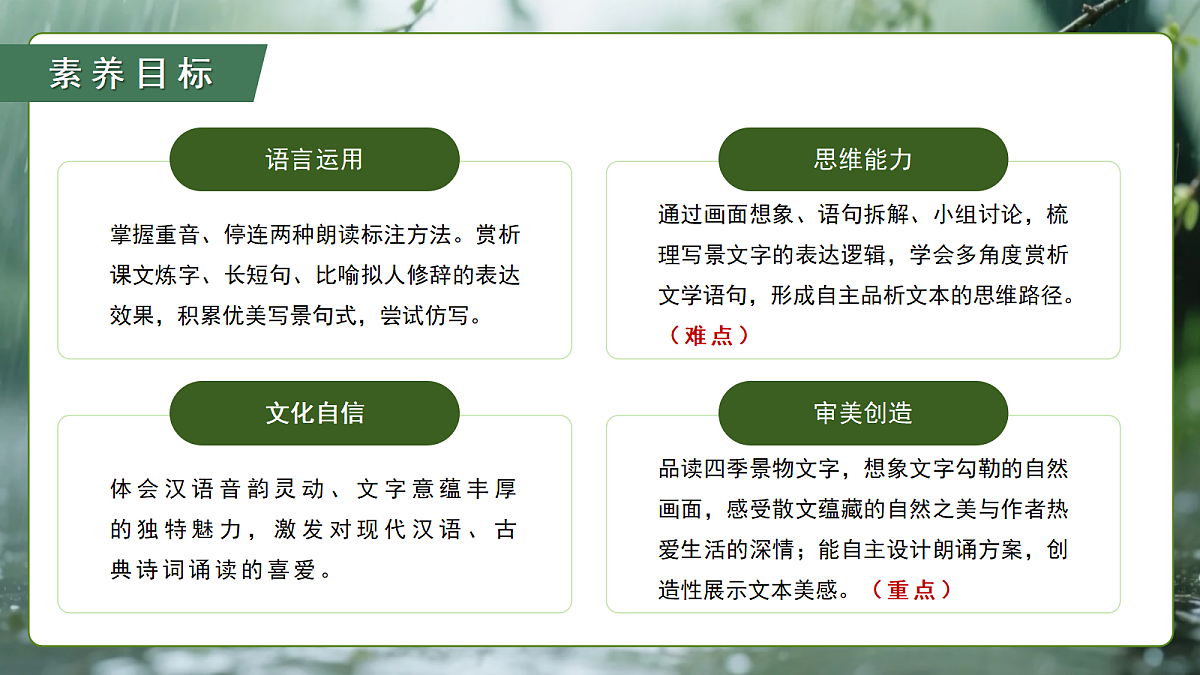 素养目标

语言运用

掌握重音、停连两种朗读标注方法。赏析课文炼字、长短句、比喻拟人修辞的表达效果，积累优美写景句式，尝试仿写。

思维能力

通过画面想象、语句拆解、小组讨论，梳理写景文字的表达逻辑，学会多角度赏析文学语句，形成自主品析文本的思维路径。（难点）

文化自信

体会汉语音韵灵动、文字意蕴丰厚的独特魅力，激发对现代汉语、古典诗词诵读的喜爱。

审美创造

品读四季景物文字，想象文字勾勒的自然画面，感受散文蕴藏的自然之美与作者热爱生活的深情；能自主设计朗诵方案，创造性展示文本美感。（重点）